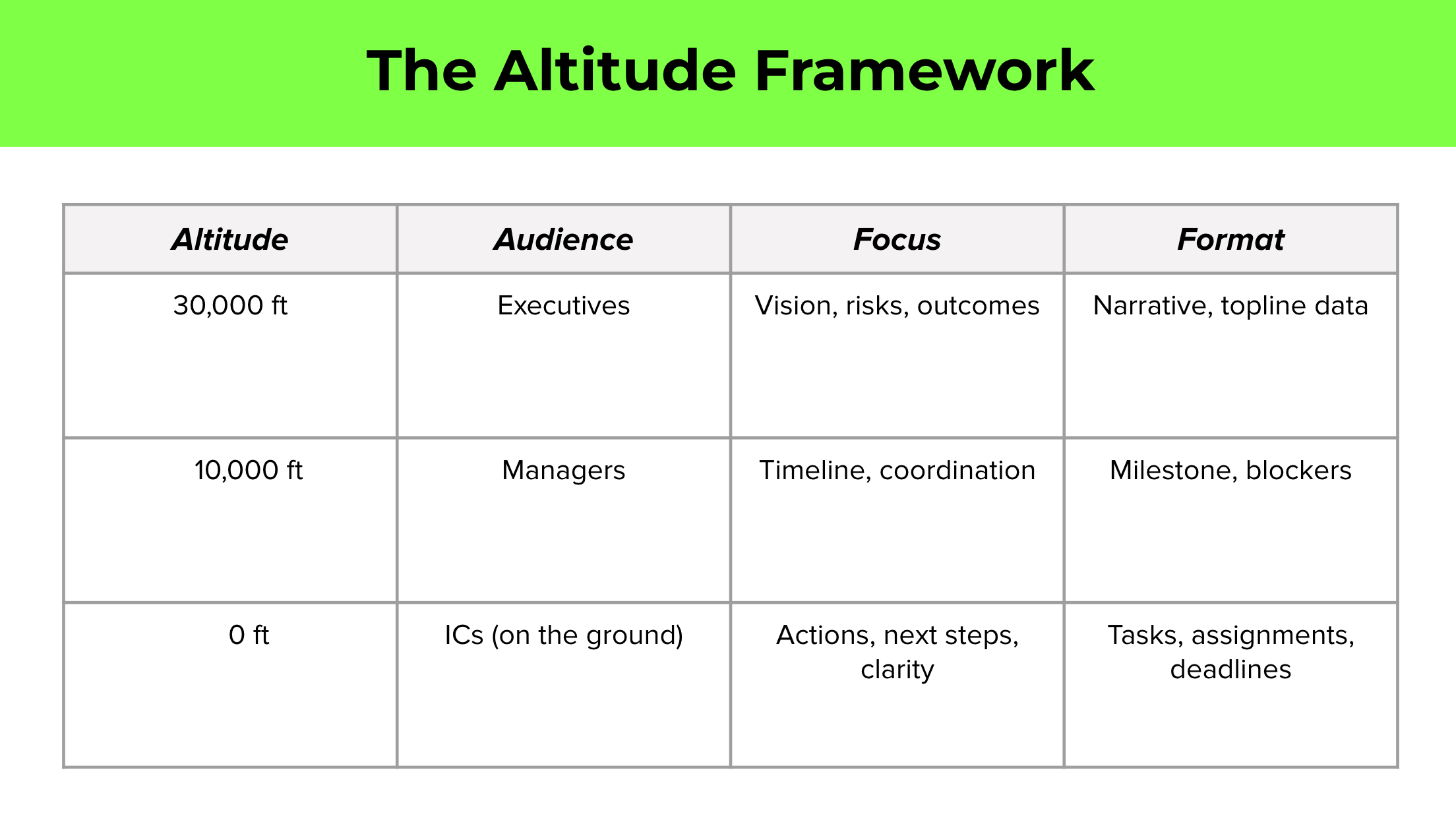 The Altitude Framework

| Altitude | Audience | Focus | Format |
|---|---|---|---|
| 30,000 ft | Executives | Vision, risks, outcomes | Narrative, topline data |
| 10,000 ft | Managers | Timeline, coordination | Milestone, blockers |
| 0 ft | ICs (on the ground) | Actions, next steps, clarity | Tasks, assignments, deadlines |